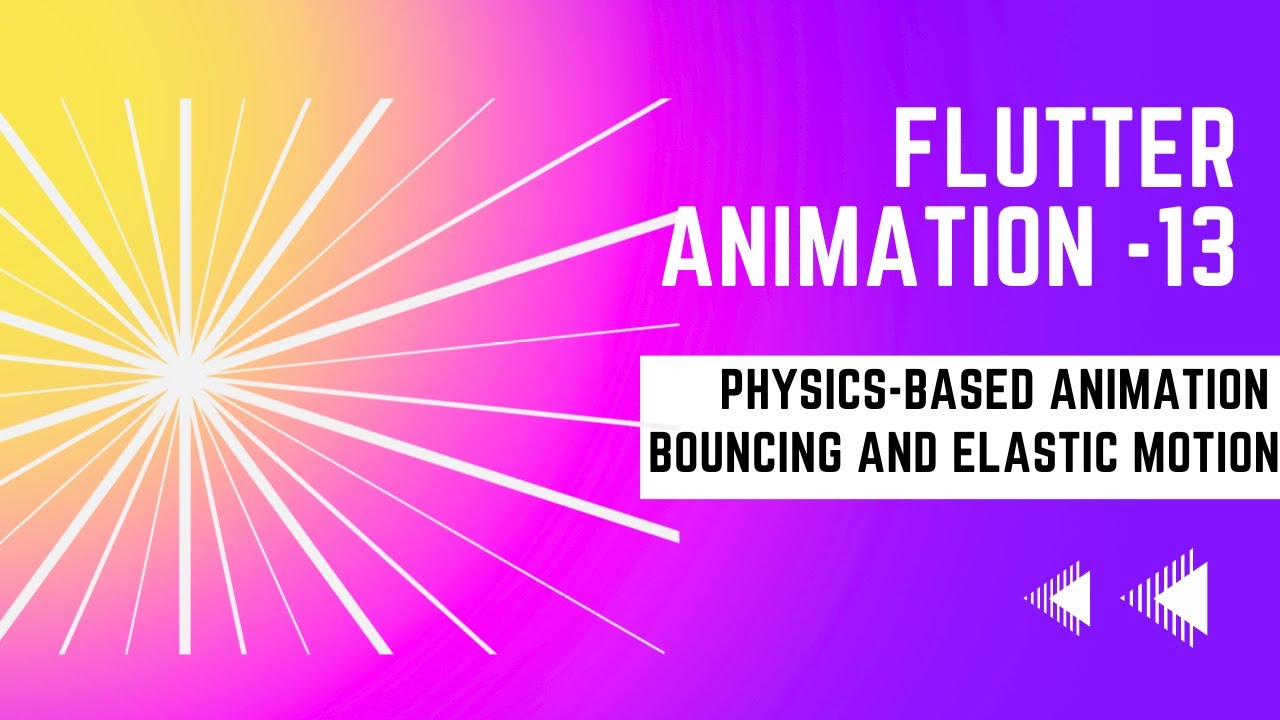 FLUTTER ANIMATION -13

PHYSICS-BASED ANIMATION
BOUNCING AND ELASTIC MOTION